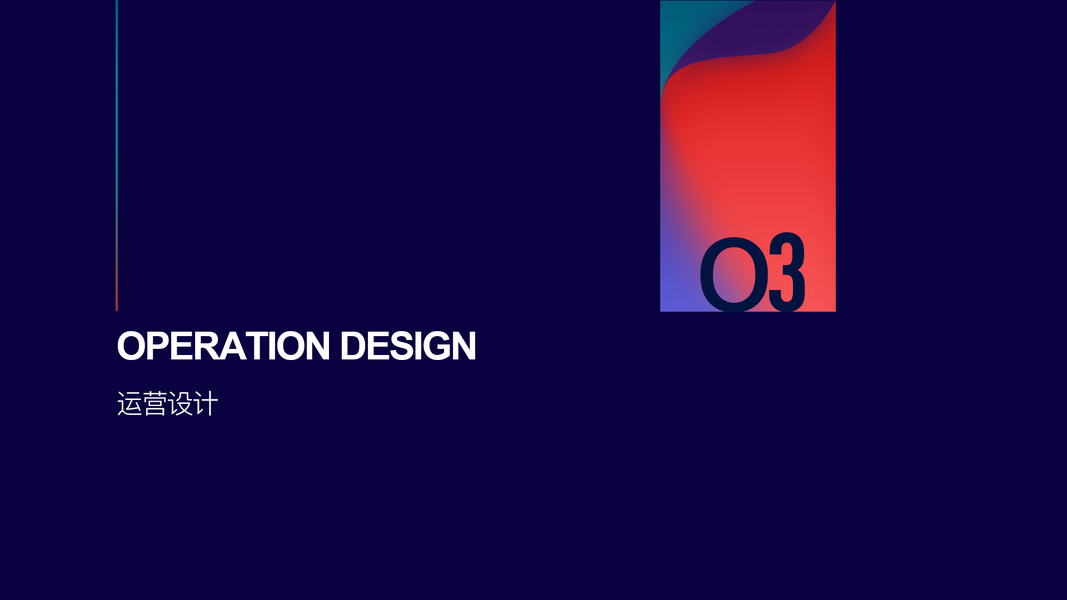 03

OPERATION DESIGN

运营设计